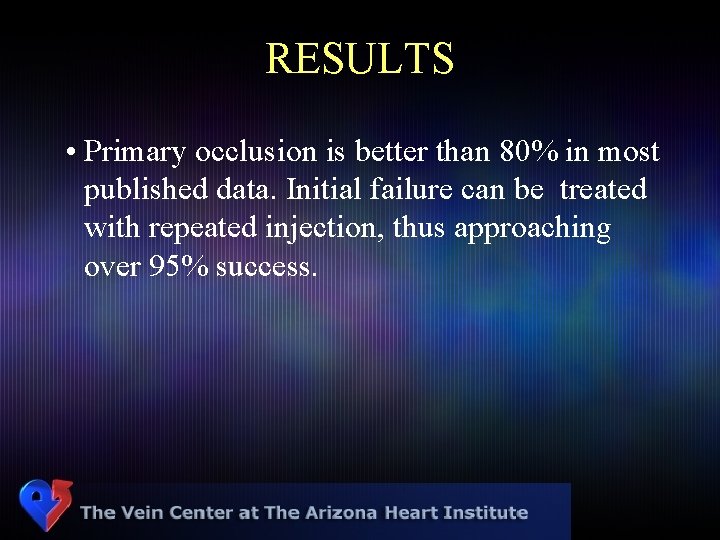 RESULTS

• Primary occlusion is better than 80% in most published data. Initial failure can be treated with repeated injection, thus approaching over 95% success.

The Vein Center at The Arizona Heart Institute